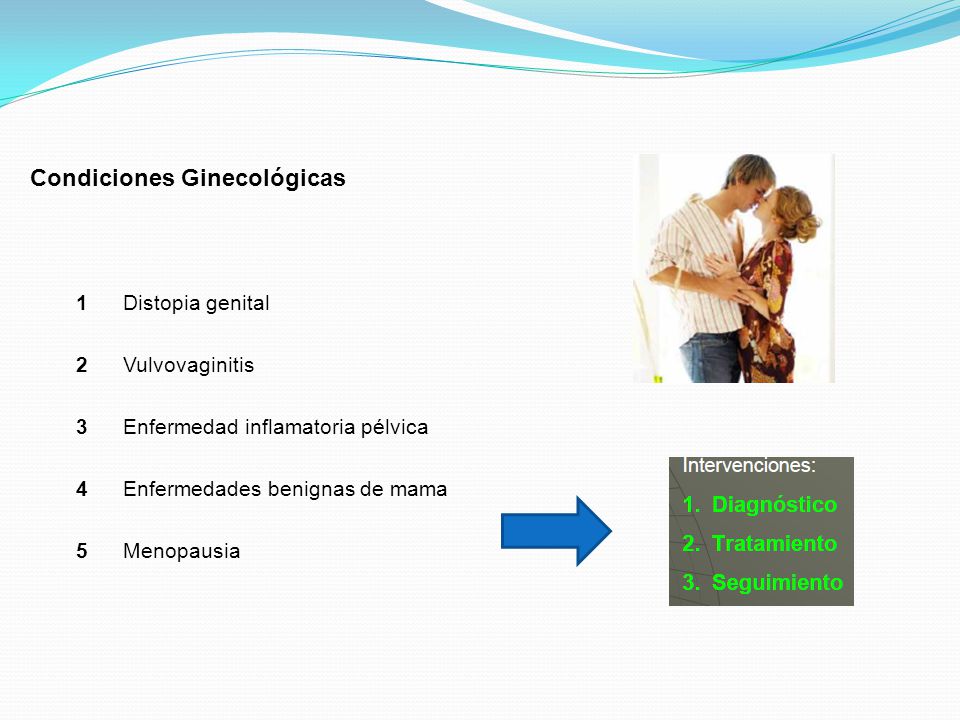 Condiciones Ginecológicas

1 Distopia genital

2 Vulvovaginitis

3 Enfermedad inflamatoria pélvica

4 Enfermedades benignas de mama

5 Menopausia

Intervenciones:

1. Diagnóstico
2. Tratamiento
3. Seguimiento